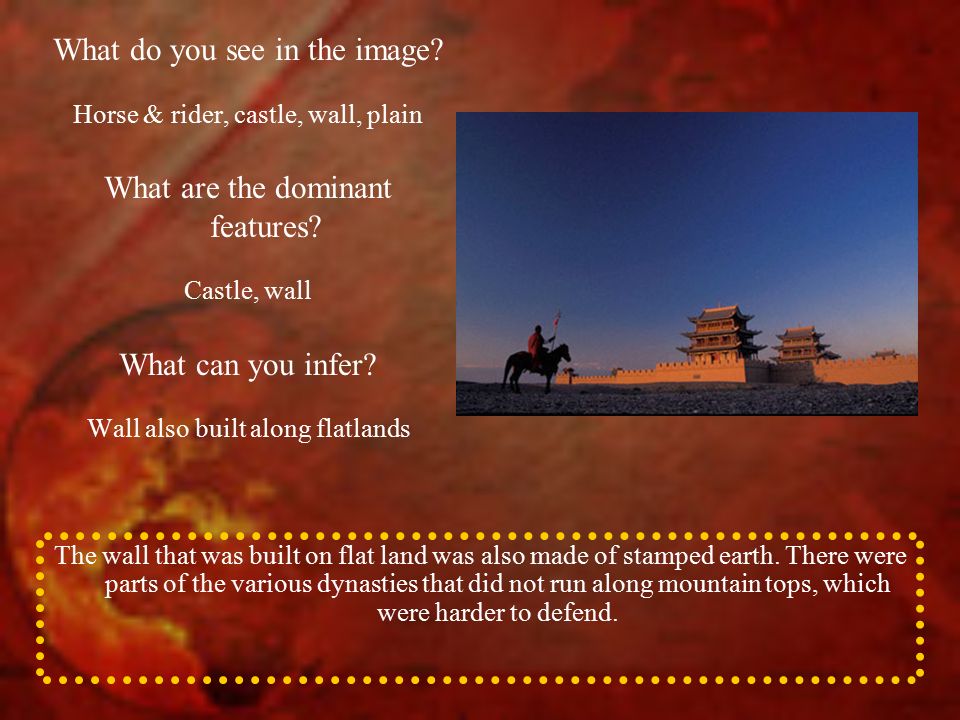 What do you see in the image?

Horse & rider, castle, wall, plain

What are the dominant features?

Castle, wall

What can you infer?

Wall also built along flatlands

The wall that was built on flat land was also made of stamped earth. There were parts of the various dynasties that did not run along mountain tops, which were harder to defend.